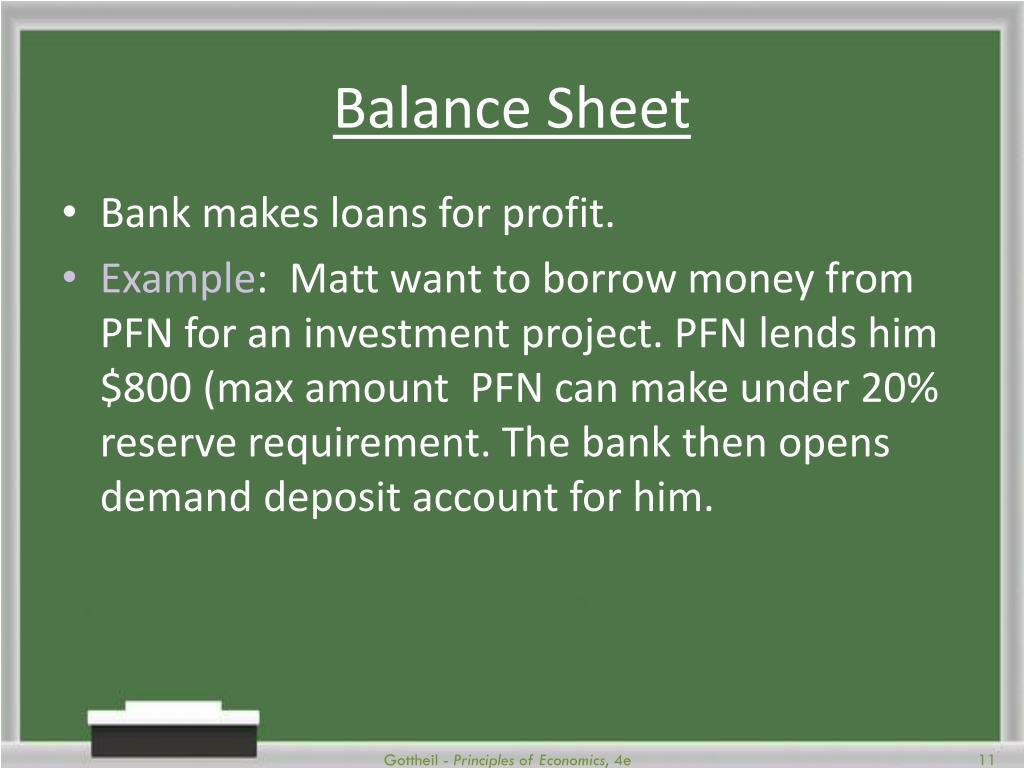 Balance Sheet

• Bank makes loans for profit.

• Example: Matt want to borrow money from PFN for an investment project. PFN lends him \$800 (max amount PFN can make under 20% reserve requirement. The bank then opens demand deposit account for him.

Gottheil - Principles of Economics, 4e

11